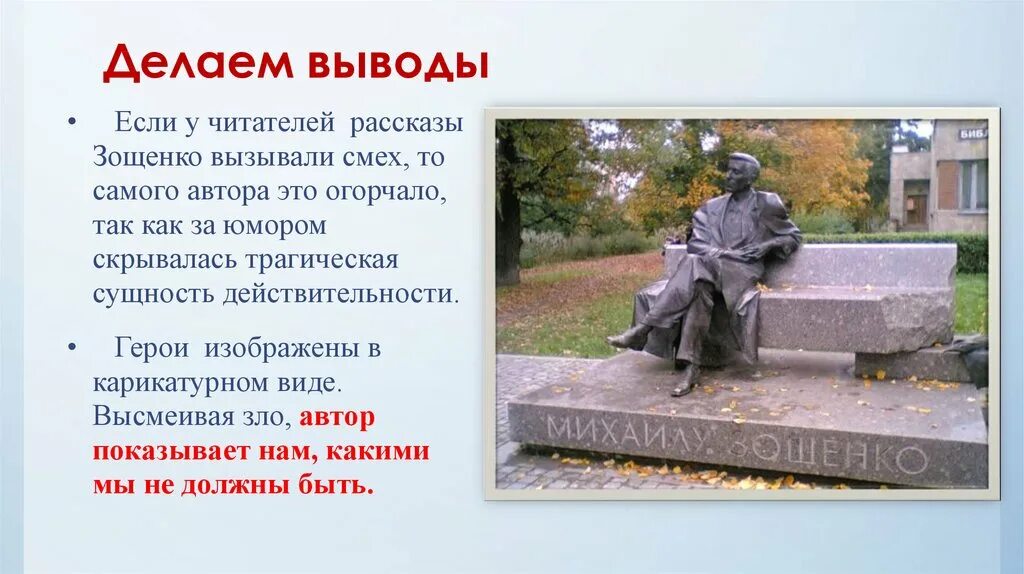 Делаем выводы

• Если у читателей рассказы Зощенко вызывали смех, то самого автора это огорчало, так как за юмором скрывалась трагическая сущность действительности.

• Герои изображены в карикатурном виде. Высмеивая зло, автор показывает нам, какими мы не должны быть.

БИБЛ

МИХАИЛУ ЗОЩЕНКО